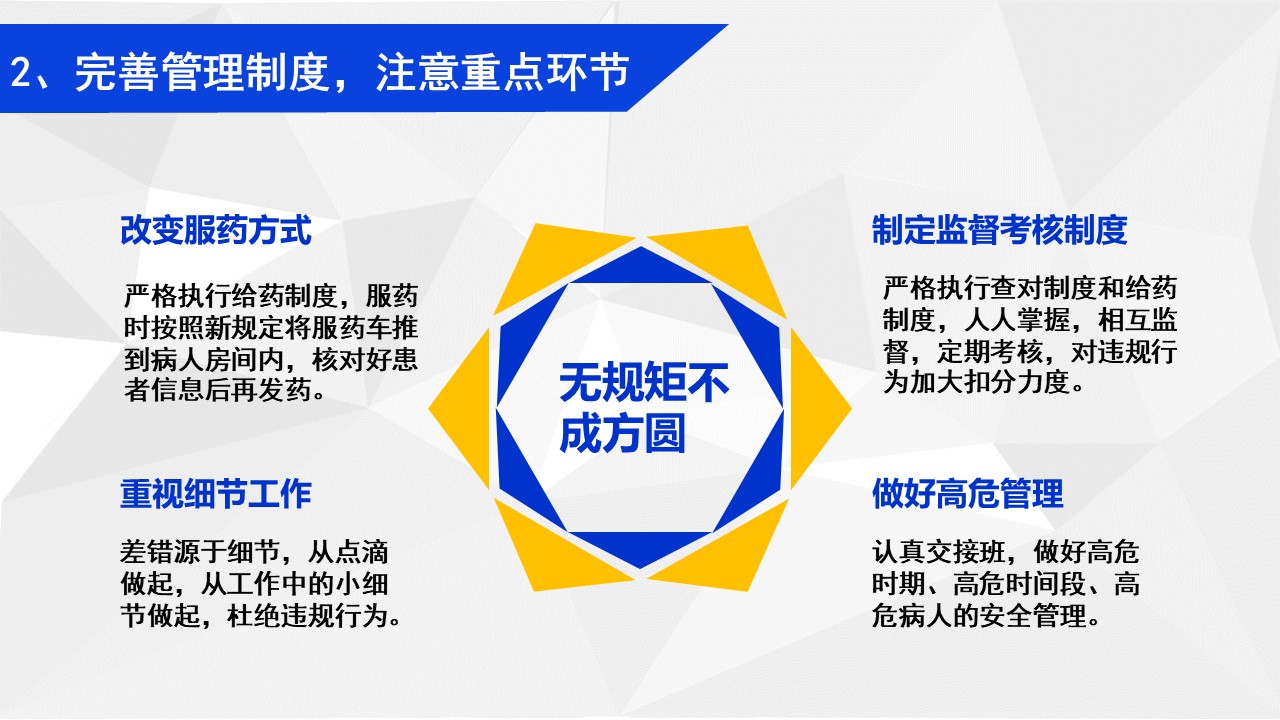 2、完善管理制度，注意重点环节

改变服药方式

严格执行给药制度，服药时按照新规定将服药车推到病人房间内，核对好患者信息后再发药。

重视细节工作

差错源于细节，从点滴做起，从工作中的小细节做起，杜绝违规行为。

无规矩不成方圆

制定监督考核制度

严格执行查对制度和给药制度，人人掌握，相互监督，定期考核，对违规行为加大扣分力度。

做好高危管理

认真交接班，做好高危时期、高危时间段、高危病人的安全管理。